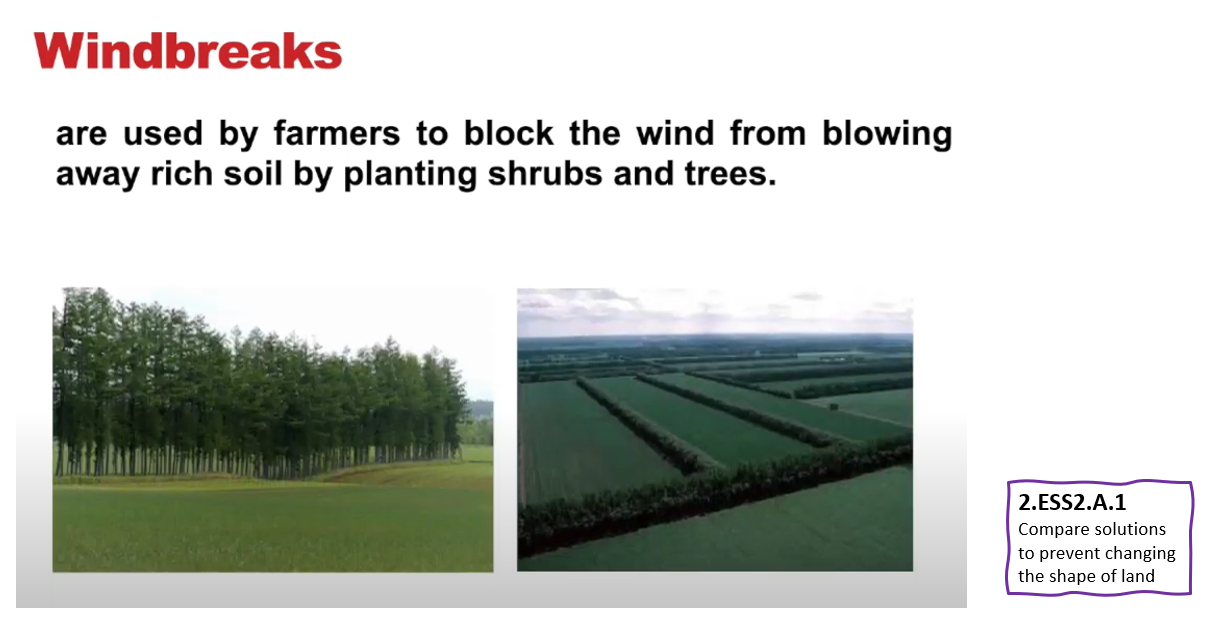 Windbreaks

are used by farmers to block the wind from blowing away rich soil by planting shrubs and trees.

2.ESS2.A.1
Compare solutions to prevent changing the shape of land